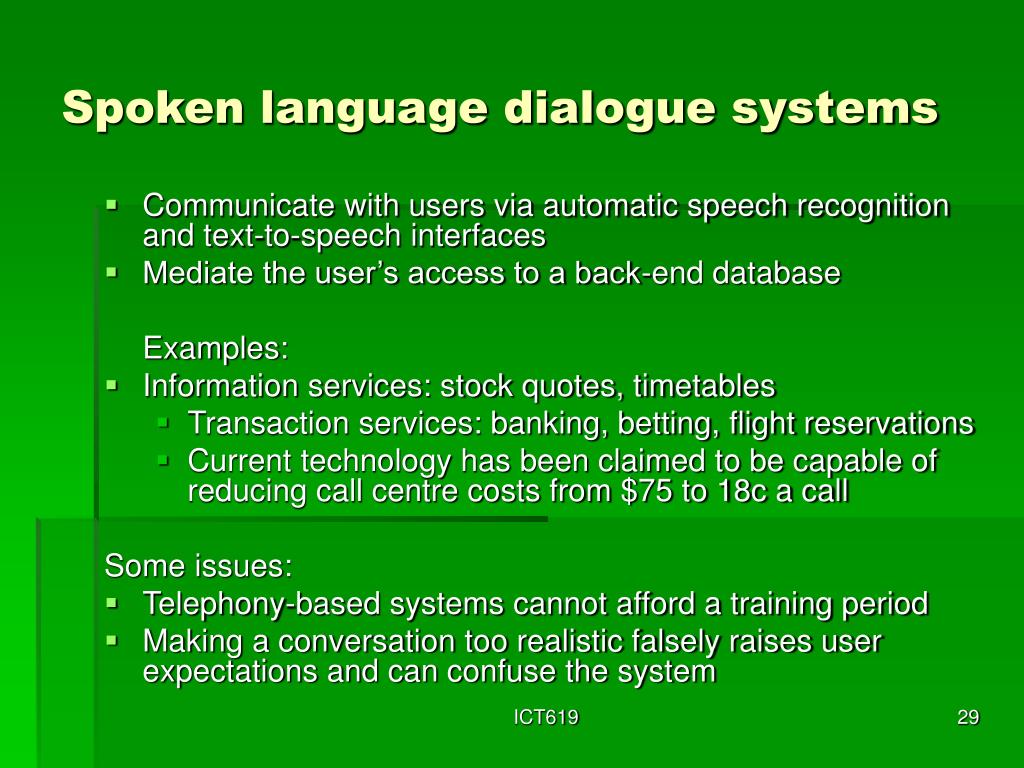 Spoken language dialogue systems

- Communicate with users via automatic speech recognition and text-to-speech interfaces
- Mediate the user's access to a back-end database

Examples:
- Information services: stock quotes, timetables
  - Transaction services: banking, betting, flight reservations
  - Current technology has been claimed to be capable of reducing call centre costs from \$75 to 18c a call

Some issues:
- Telephony-based systems cannot afford a training period
- Making a conversation too realistic falsely raises user expectations and can confuse the system

ICT619

29